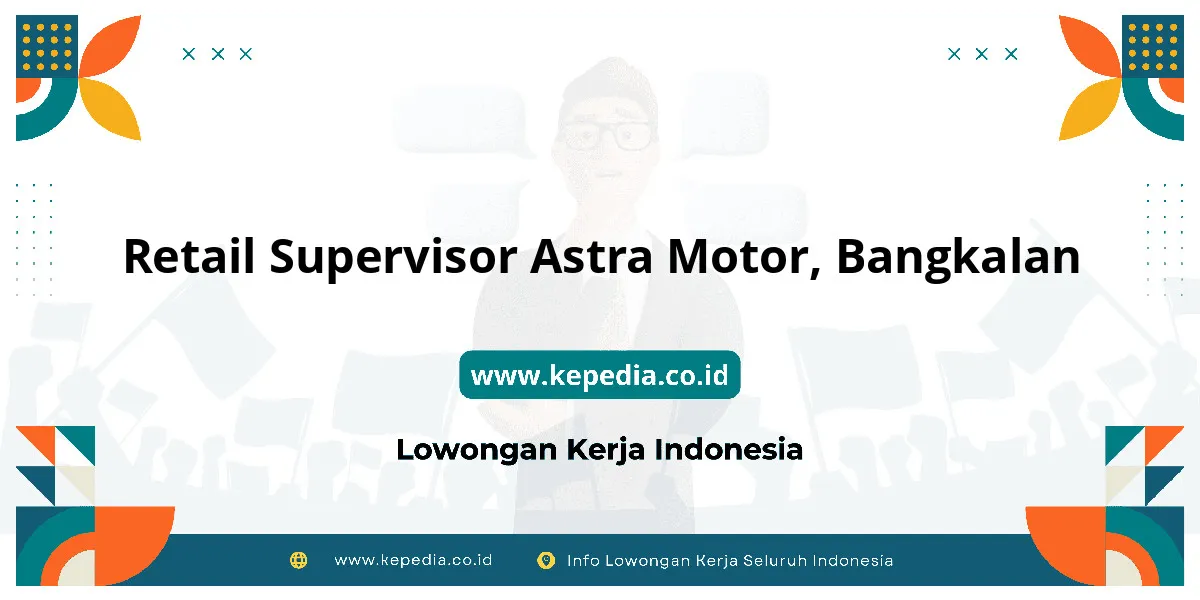 Retail Supervisor Astra Motor, Bangkalan

www.kepedia.co.id

Lowongan Kerja Indonesia

www.kepedia.co.id

Info Lowongan Kerja Seluruh Indonesia